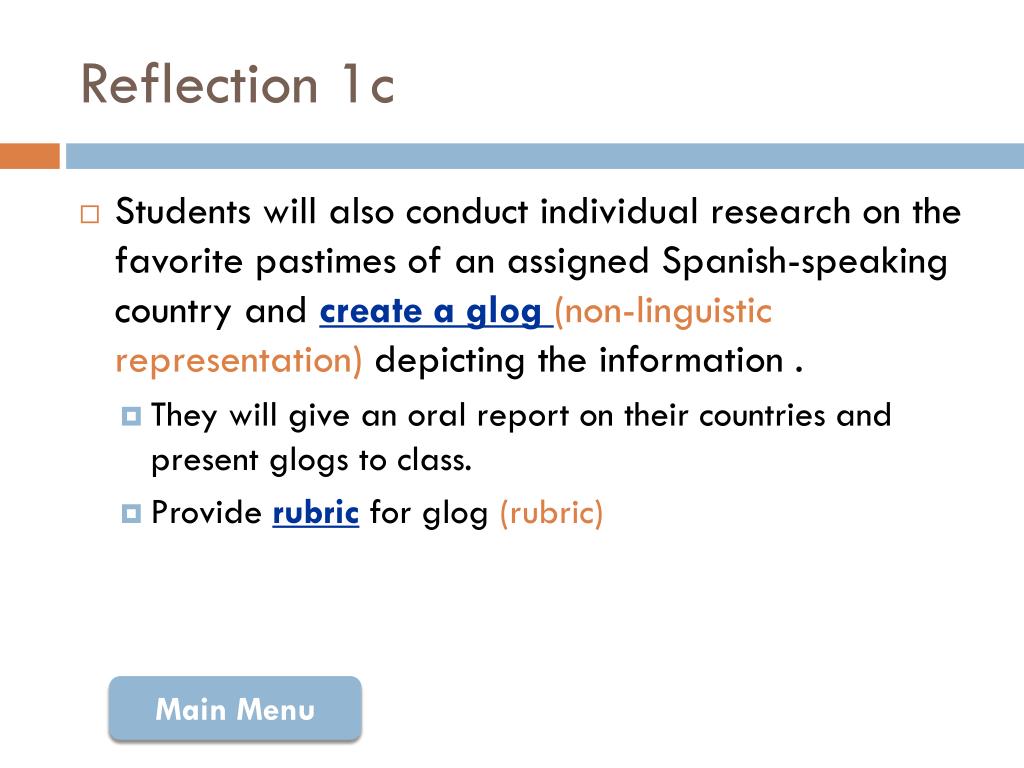 Reflection 1c

Students will also conduct individual research on the favorite pastimes of an assigned Spanish-speaking country and create a glog (non-linguistic representation) depicting the information .

They will give an oral report on their countries and present glogs to class.

Provide rubric for glog (rubric)

Main Menu